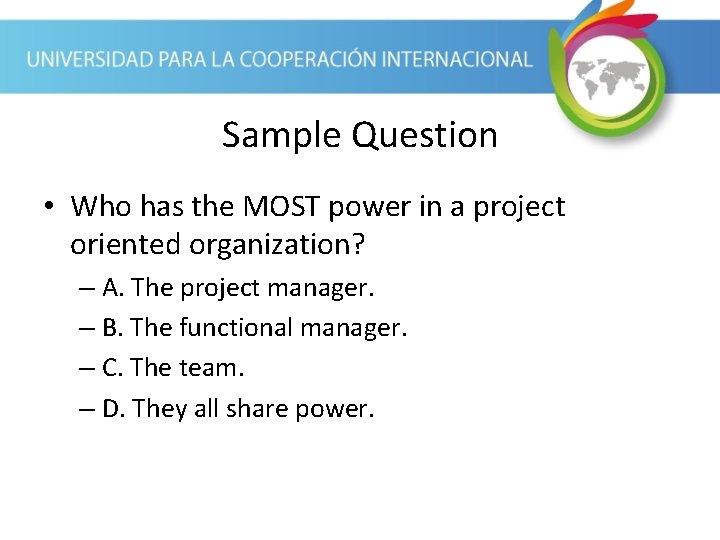 UNIVERSIDAD PARA LA COOPERACIÓN INTERNACIONAL

Sample Question

• Who has the MOST power in a project oriented organization?

– A. The project manager.
– B. The functional manager.
– C. The team.
– D. They all share power.